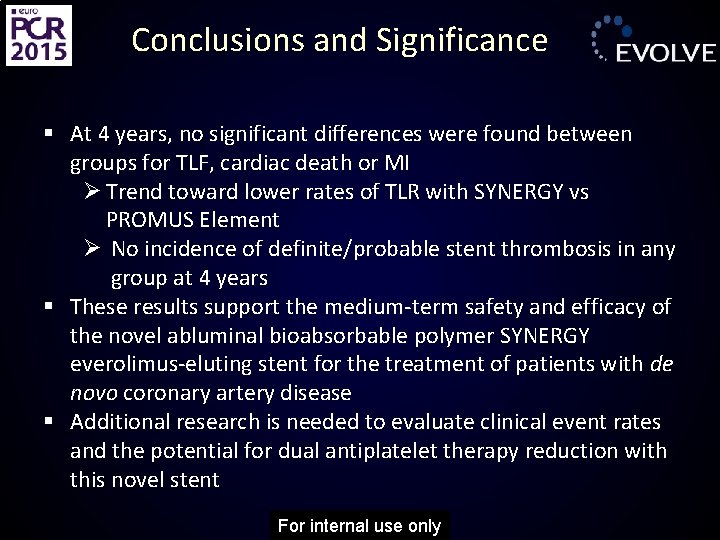 euro PCR 2015

Conclusions and Significance

EVOLVE

▪ At 4 years, no significant differences were found between groups for TLF, cardiac death or MI
➢ Trend toward lower rates of TLR with SYNERGY vs PROMUS Element
➢ No incidence of definite/probable stent thrombosis in any group at 4 years
▪ These results support the medium-term safety and efficacy of the novel abluminal bioabsorbable polymer SYNERGY everolimus-eluting stent for the treatment of patients with de novo coronary artery disease
▪ Additional research is needed to evaluate clinical event rates and the potential for dual antiplatelet therapy reduction with this novel stent

For internal use only